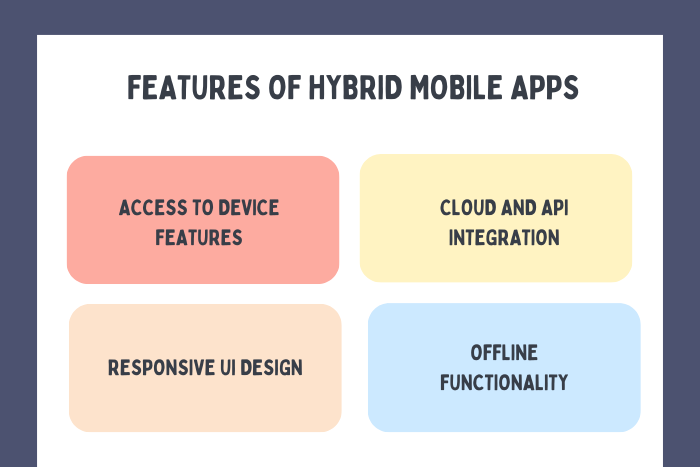 FEATURES OF HYBRID MOBILE APPS

ACCESS TO DEVICE FEATURES

CLOUD AND API INTEGRATION

RESPONSIVE UI DESIGN

OFFLINE FUNCTIONALITY